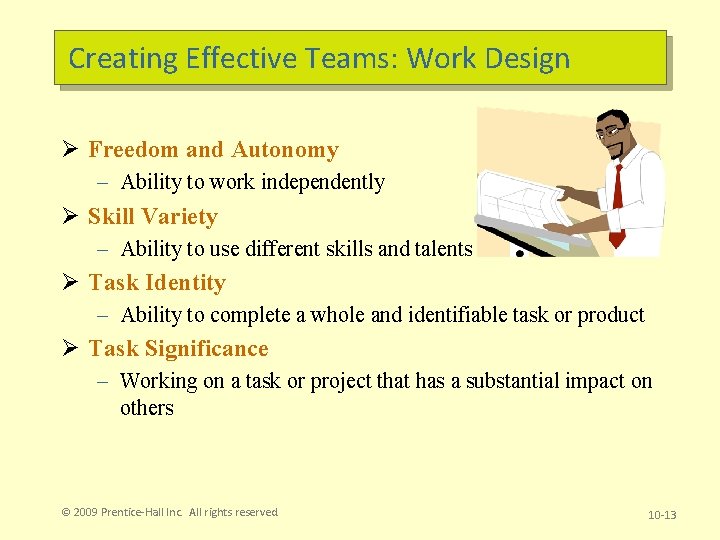 Creating Effective Teams: Work Design

➢ Freedom and Autonomy
– Ability to work independently

➢ Skill Variety
– Ability to use different skills and talents

➢ Task Identity
– Ability to complete a whole and identifiable task or product

➢ Task Significance
– Working on a task or project that has a substantial impact on others

© 2009 Prentice-Hall Inc. All rights reserved

10-13